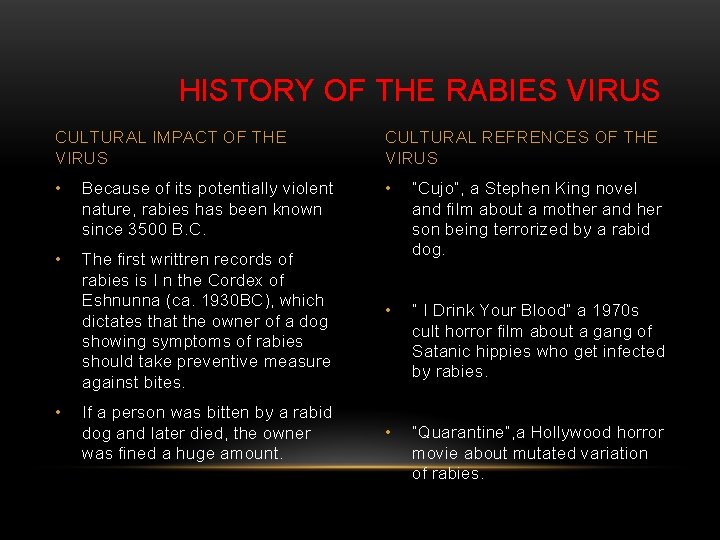 HISTORY OF THE RABIES VIRUS

CULTURAL IMPACT OF THE VIRUS

• Because of its potentially violent nature, rabies has been known since 3500 B.C.

• The first writtren records of rabies is I n the Cordex of Eshnunna (ca. 1930BC), which dictates that the owner of a dog showing symptoms of rabies should take preventive measure against bites.

• If a person was bitten by a rabid dog and later died, the owner was fined a huge amount.

CULTURAL REFRENCES OF THE VIRUS

• "Cujo", a Stephen King novel and film about a mother and her son being terrorized by a rabid dog.

• " I Drink Your Blood" a 1970s cult horror film about a gang of Satanic hippies who get infected by rabies.

• "Quarantine",a Hollywood horror movie about mutated variation of rabies.